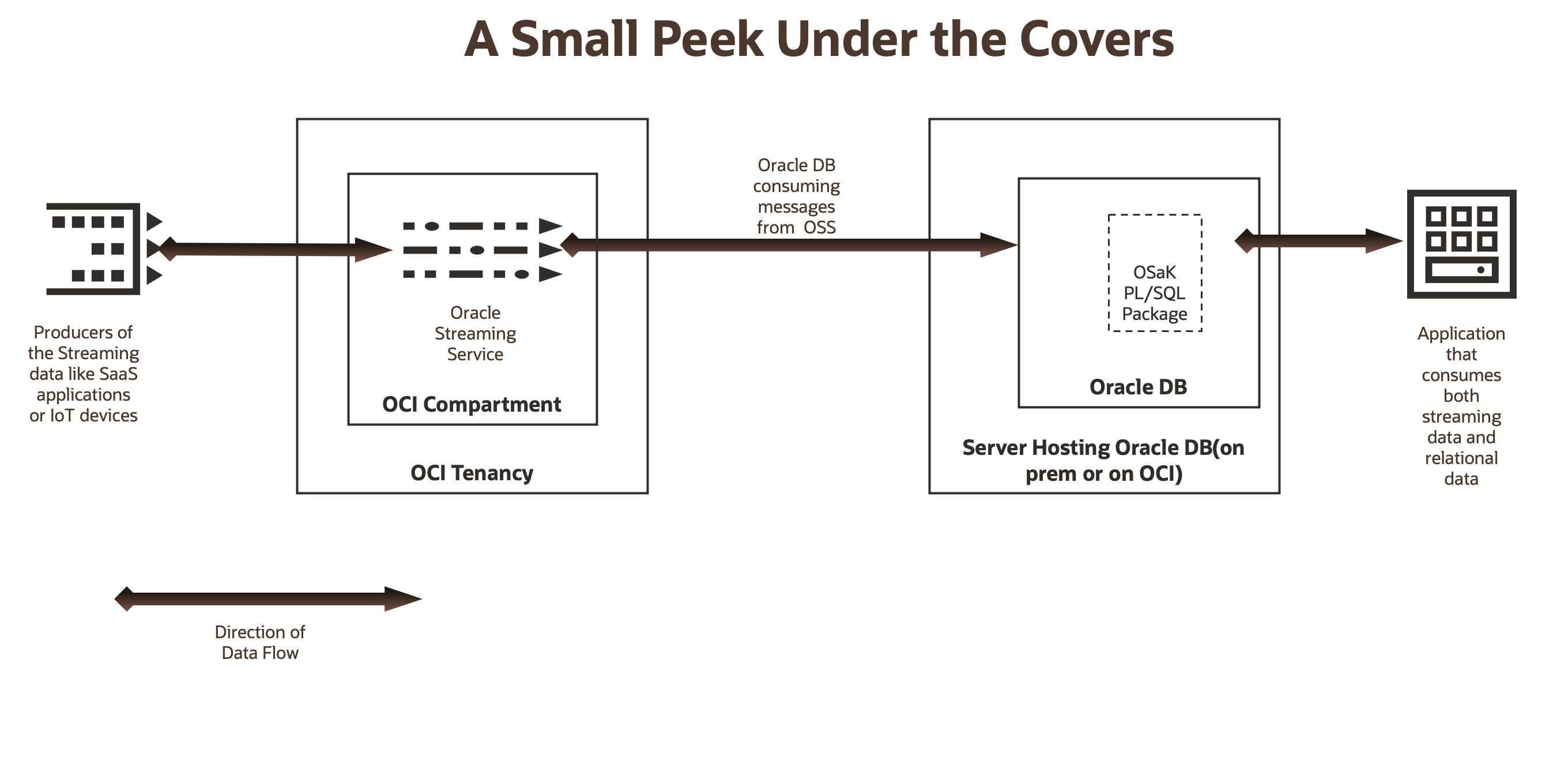 A Small Peek Under the Covers

Producers of the Streaming data like SaaS applications or IoT devices

Oracle Streaming Service

OCI Compartment

OCI Tenancy

Oracle DB consuming messages from OSS

OSaK PL/SQL Package

Oracle DB

Server Hosting Oracle DB(on prem or on OCI)

Application that consumes both streaming data and relational data

Direction of Data Flow